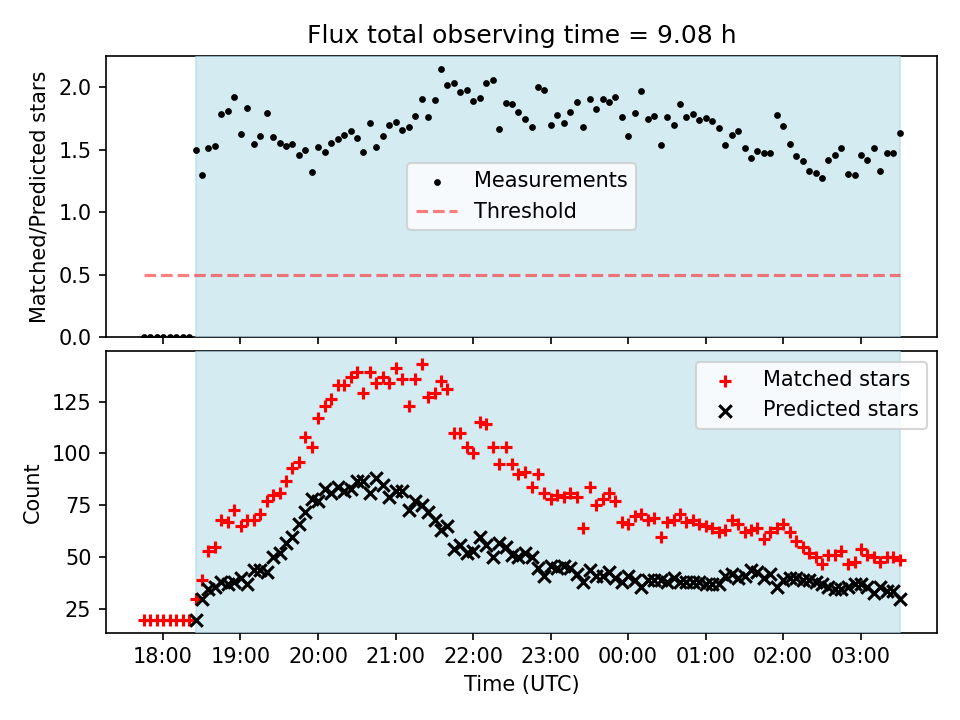 Flux total observing time = 9.08 h

Matched/Predicted stars

2.0
1.5
1.0
0.5
0.0

Measurements
Threshold

Count

125
100
75
50
25

Matched stars
Predicted stars

18:00 19:00 20:00 21:00 22:00 23:00 00:00 01:00 02:00 03:00

Time (UTC)